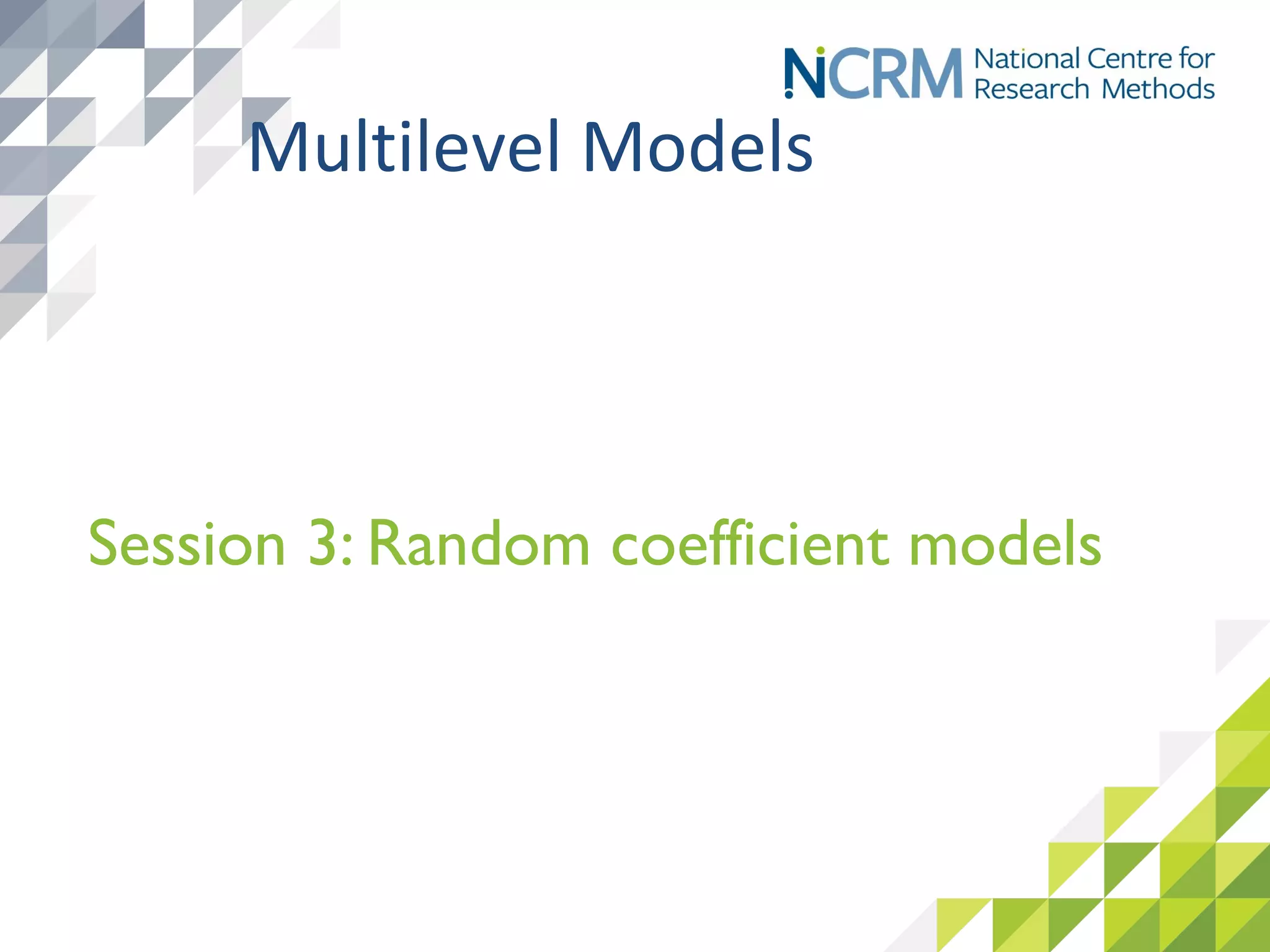 NCRM National Centre for Research Methods

Multilevel Models

Session 3: Random coefficient models